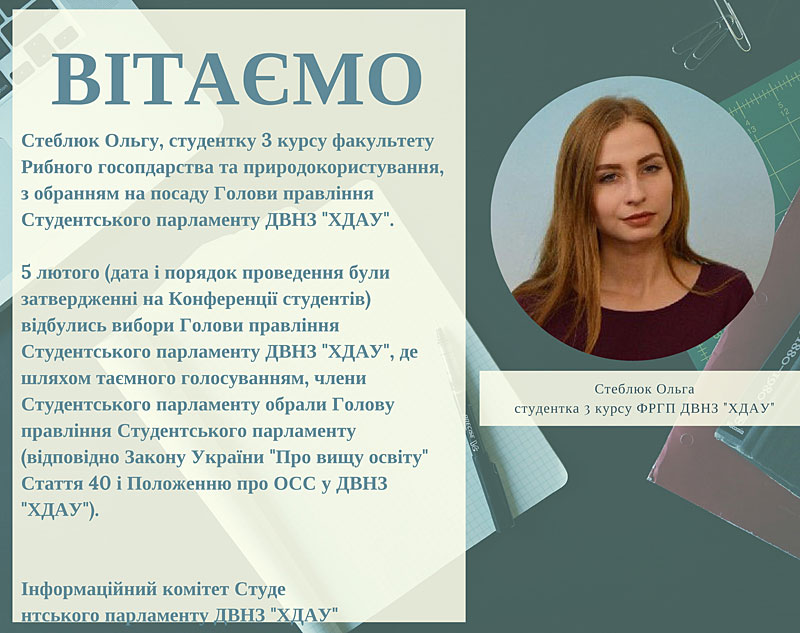 ВІТАЄМО

Стеблюк Ольгу, студентку 3 курсу факультету Рибного господарства та природокористування, з обранням на посаду Голови правління Студентського парламенту ДВНЗ "ХДАУ".

5 лютого (дата і порядок проведення були затвердженні на Конференції студентів) відбулись вибори Голови правління Студентського парламенту ДВНЗ "ХДАУ", де шляхом таємного голосуванням, члени Студентського парламенту обрали Голову правління Студентського парламенту (відповідно Закону України "Про вищу освіту" Стаття 40 і Положенню про ОСС у ДВНЗ "ХДАУ").

Інформаційний комітет Студе
нтського парламенту ДВНЗ "ХДАУ"

Стеблюк Ольга
студентка 3 курсу ФРГП ДВНЗ "ХДАУ"